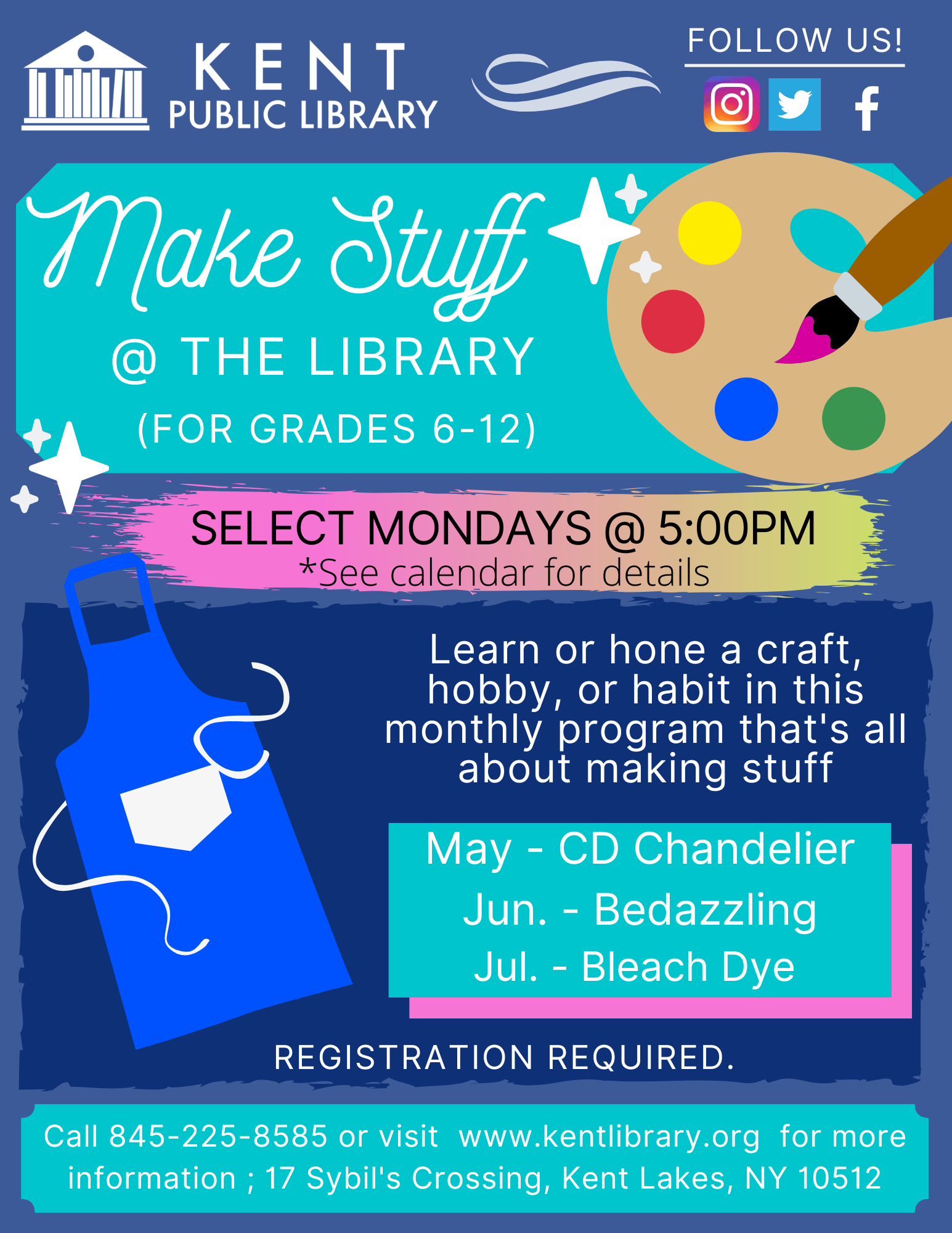 KENT
PUBLIC LIBRARY

FOLLOW US!

Make Stuff
@ THE LIBRARY
(FOR GRADES 6-12)

SELECT MONDAYS @ 5:00PM
*See calendar for details

Learn or hone a craft, hobby, or habit in this monthly program that's all about making stuff

May - CD Chandelier
Jun. - Bedazzling
Jul. - Bleach Dye

REGISTRATION REQUIRED.

Call 845-225-8585 or visit www.kentlibrary.org for more information ; 17 Sybil's Crossing, Kent Lakes, NY 10512